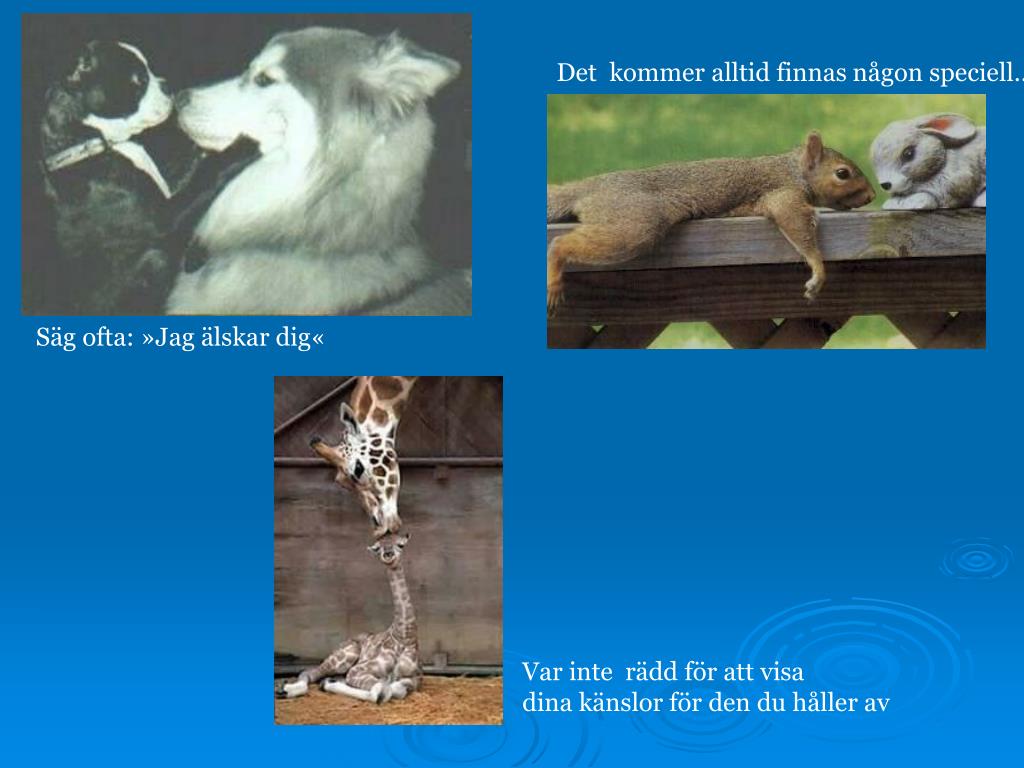 Det kommer alltid finnas någon speciell..

Säg ofta: »Jag älskar dig«

Var inte rädd för att visa
dina känslor för den du håller av